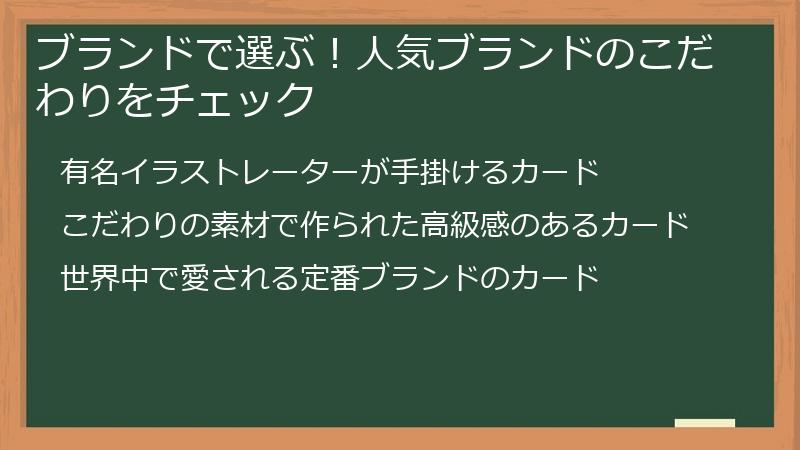 ブランドで選ぶ！人気ブランドのこだわりをチェック

有名イラストレーターが手掛けるカード

こだわりの素材で作られた高級感のあるカード

世界中で愛される定番ブランドのカード